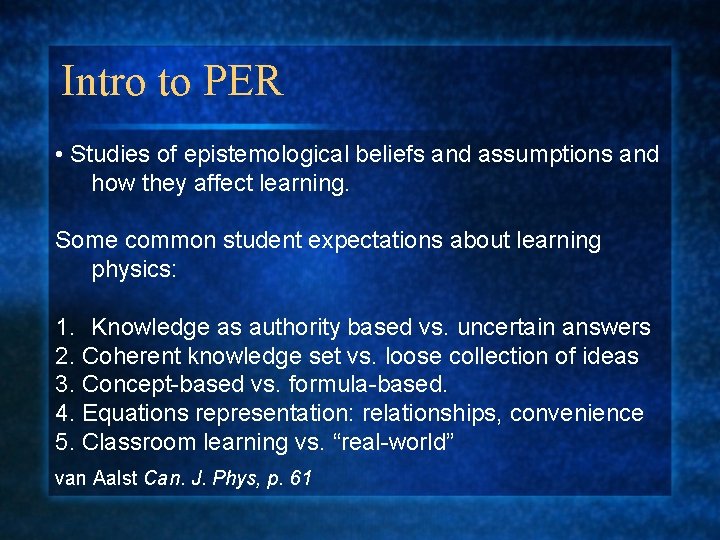 Intro to PER

• Studies of epistemological beliefs and assumptions and how they affect learning.

Some common student expectations about learning physics:

1. Knowledge as authority based vs. uncertain answers
2. Coherent knowledge set vs. loose collection of ideas
3. Concept-based vs. formula-based.
4. Equations representation: relationships, convenience
5. Classroom learning vs. “real-world”

van Aalst Can. J. Phys, p. 61